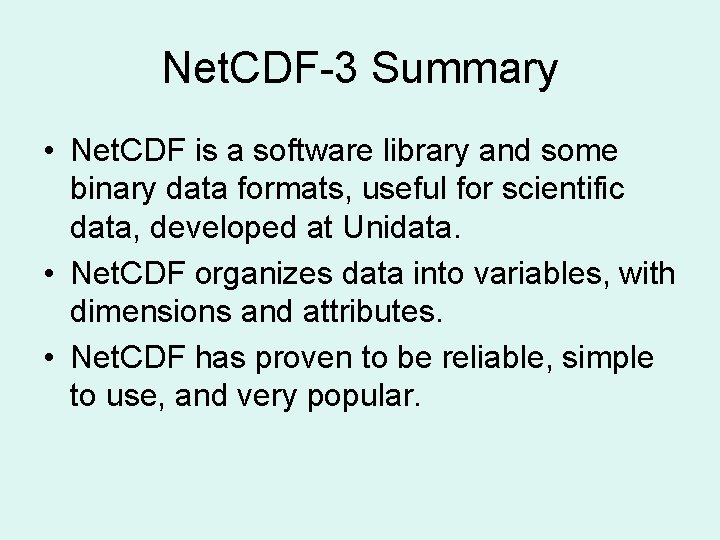 NetCDF-3 Summary

• NetCDF is a software library and some binary data formats, useful for scientific data, developed at Unidata.
• NetCDF organizes data into variables, with dimensions and attributes.
• NetCDF has proven to be reliable, simple to use, and very popular.